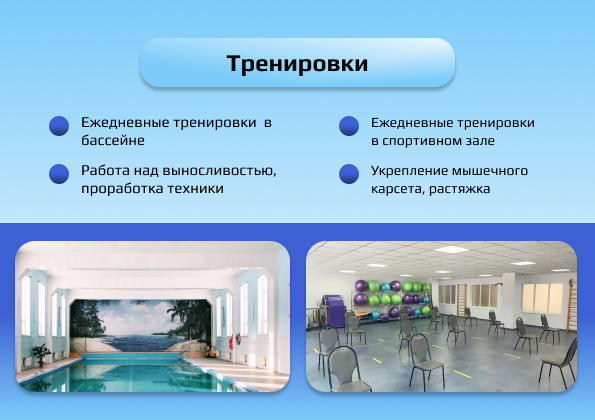 Тренировки

Ежедневные тренировки в бассейне

Работа над выносливостью, проработка техники

Ежедневные тренировки в спортивном зале

Укрепление мышечного карсета, растяжка